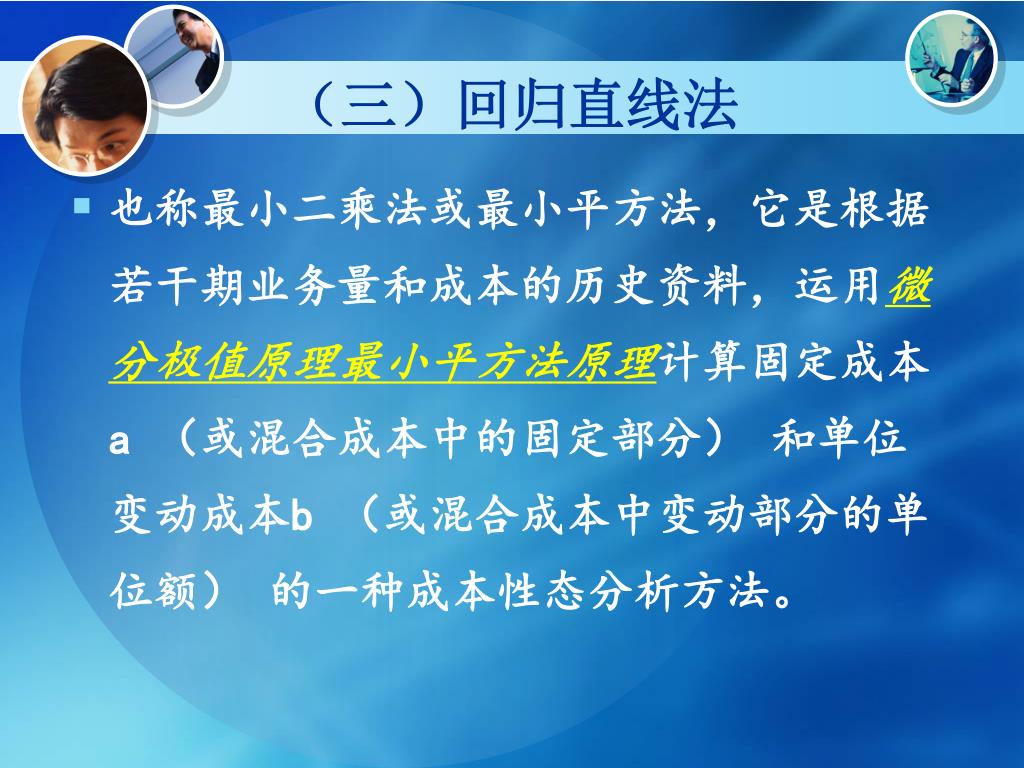 （三）回归直线法

也称最小二乘法或最小平方法，它是根据若干期业务量和成本的历史资料，运用微分极值原理最小平方法原理计算固定成本a （或混合成本中的固定部分） 和单位变动成本b （或混合成本中变动部分的单位额） 的一种成本性态分析方法。